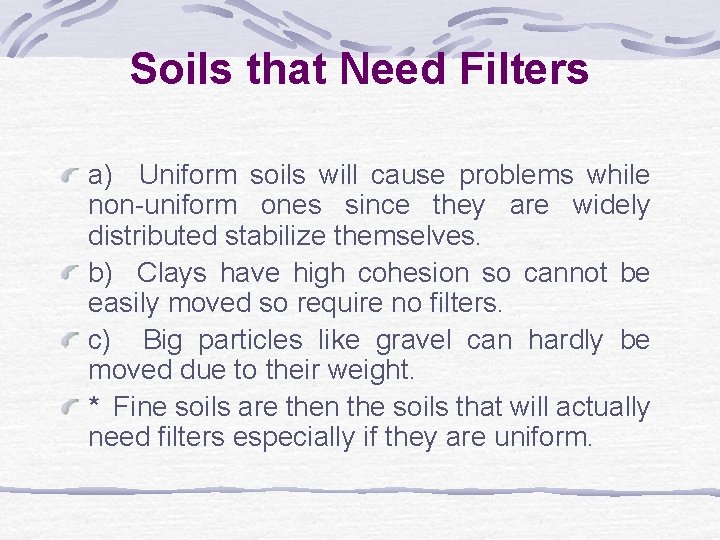 Soils that Need Filters

a) Uniform soils will cause problems while non-uniform ones since they are widely distributed stabilize themselves.

b) Clays have high cohesion so cannot be easily moved so require no filters.

c) Big particles like gravel can hardly be moved due to their weight.

* Fine soils are then the soils that will actually need filters especially if they are uniform.